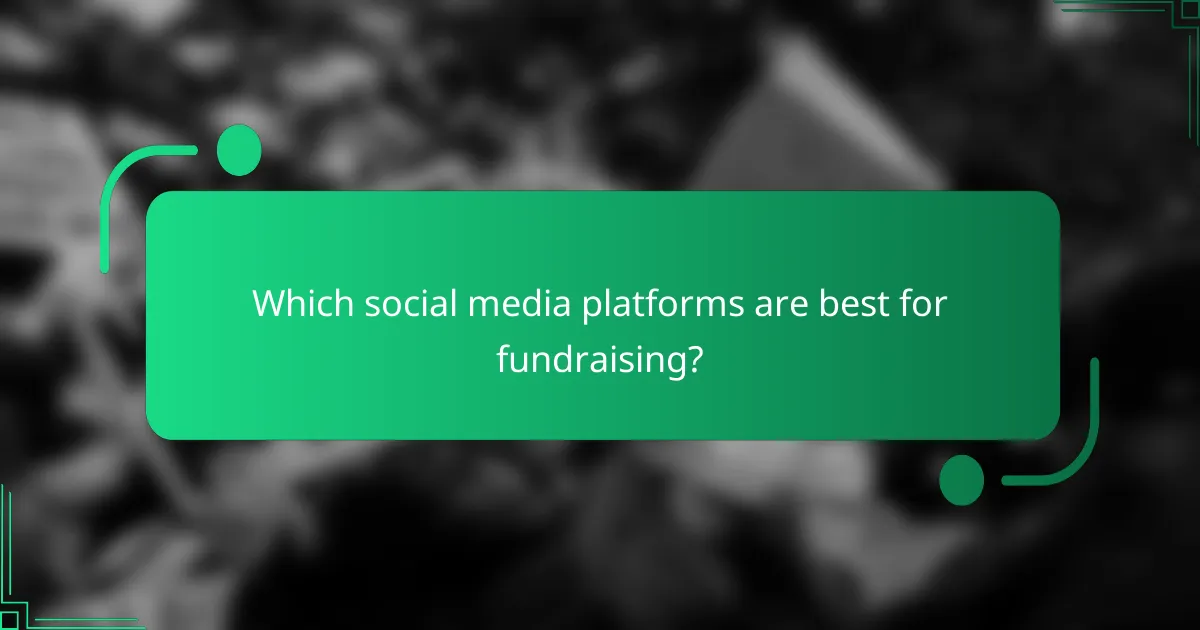 Which social media platforms are best for fundraising?